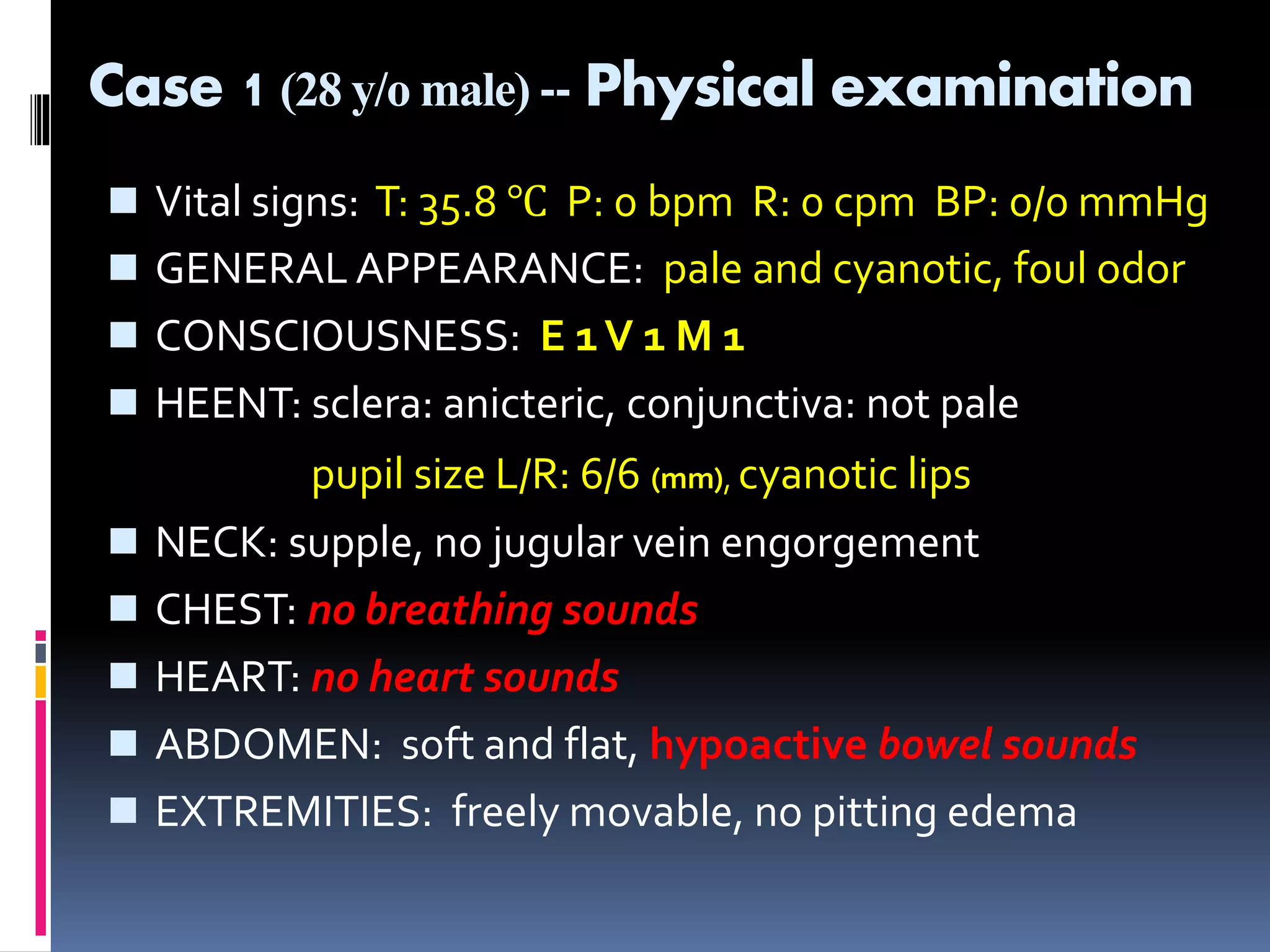 Case 1 (28 y/o male) -- Physical examination

Vital signs: T: 35.8 ℃ P: 0 bpm R: 0 cpm BP: 0/0 mmHg

GENERAL APPEARANCE: pale and cyanotic, foul odor

CONSCIOUSNESS: E 1 V 1 M 1

HEENT: sclera: anicteric, conjunctiva: not pale

pupil size L/R: 6/6 (mm), cyanotic lips

NECK: supple, no jugular vein engorgement

CHEST: no breathing sounds

HEART: no heart sounds

ABDOMEN: soft and flat, hypoactive bowel sounds

EXTREMITIES: freely movable, no pitting edema